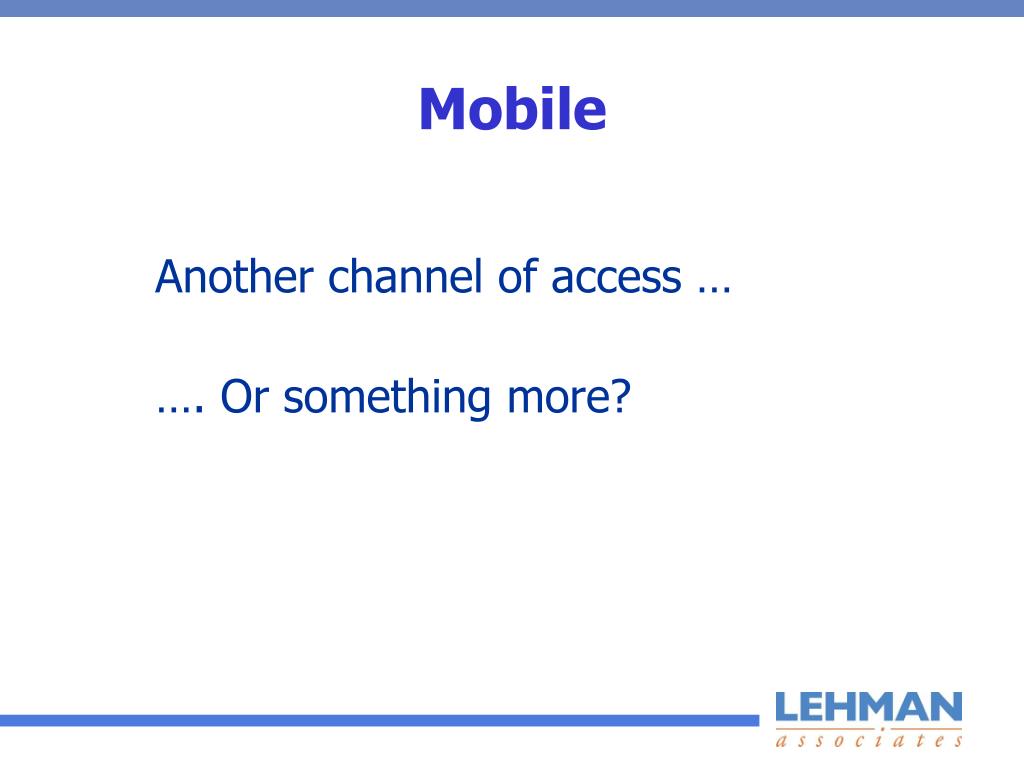 Mobile

Another channel of access …

…. Or something more?

LEHMAN
associates